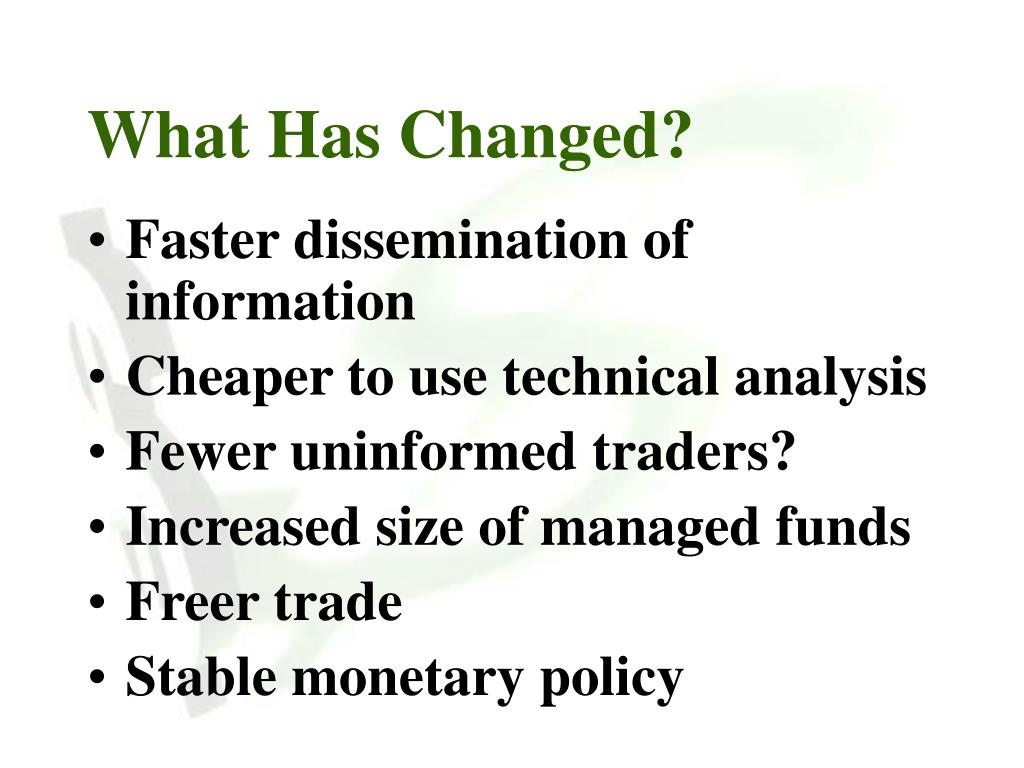 What Has Changed?

• Faster dissemination of information
• Cheaper to use technical analysis
• Fewer uninformed traders?
• Increased size of managed funds
• Freer trade
• Stable monetary policy